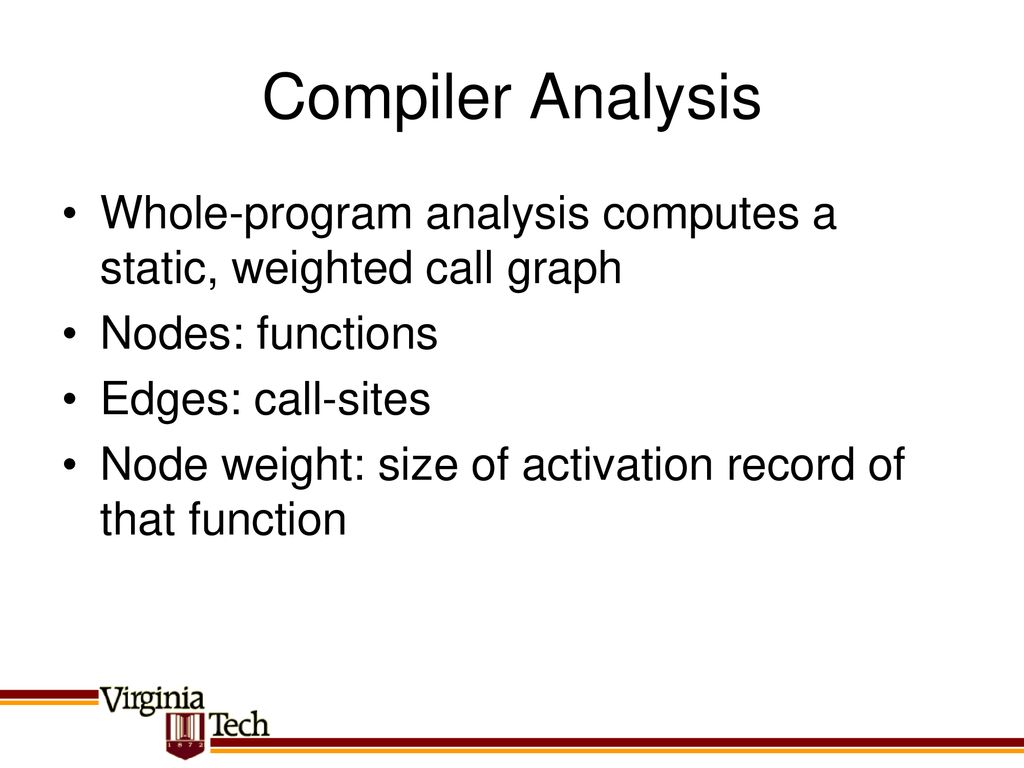 Compiler Analysis

• Whole-program analysis computes a static, weighted call graph
• Nodes: functions
• Edges: call-sites
• Node weight: size of activation record of that function

Virginia Tech
1872